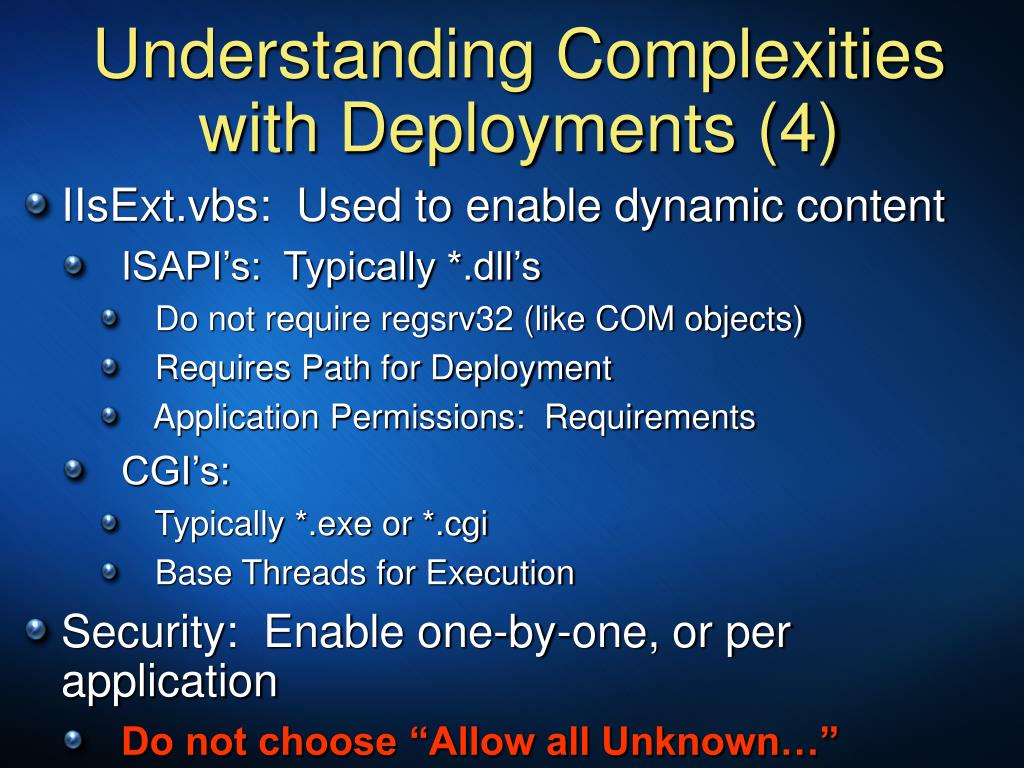 Understanding Complexities with Deployments (4)

IIsExt.vbs: Used to enable dynamic content

ISAPI’s: Typically *.dll’s

Do not require regsrv32 (like COM objects)

Requires Path for Deployment

Application Permissions: Requirements

CGI’s:

Typically *.exe or *.cgi

Base Threads for Execution

Security: Enable one-by-one, or per application

Do not choose “Allow all Unknown…”